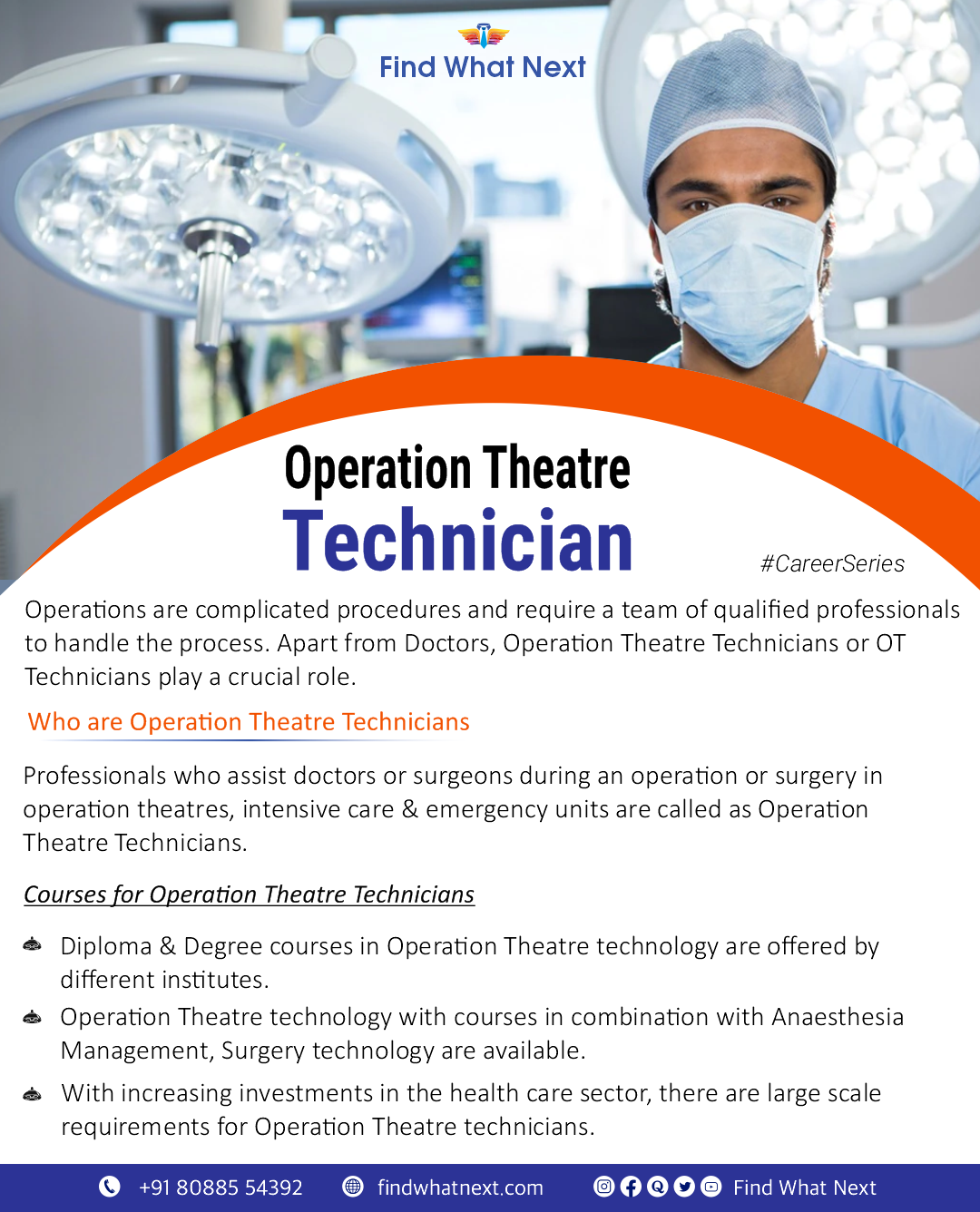 Find What Next

Operation Theatre
Technician

#CareerSeries

Operations are complicated procedures and require a team of qualified professionals to handle the process. Apart from Doctors, Operation Theatre Technicians or OT Technicians play a crucial role.

Who are Operation Theatre Technicians

Professionals who assist doctors or surgeons during an operation or surgery in operation theatres, intensive care & emergency units are called as Operation Theatre Technicians.

Courses for Operation Theatre Technicians

Diploma & Degree courses in Operation Theatre technology are offered by different institutes.

Operation Theatre technology with courses in combination with Anaesthesia Management, Surgery technology are available.

With increasing investments in the health care sector, there are large scale requirements for Operation Theatre technicians.

+91 80885 54392 findwhatnext.com Find What Next